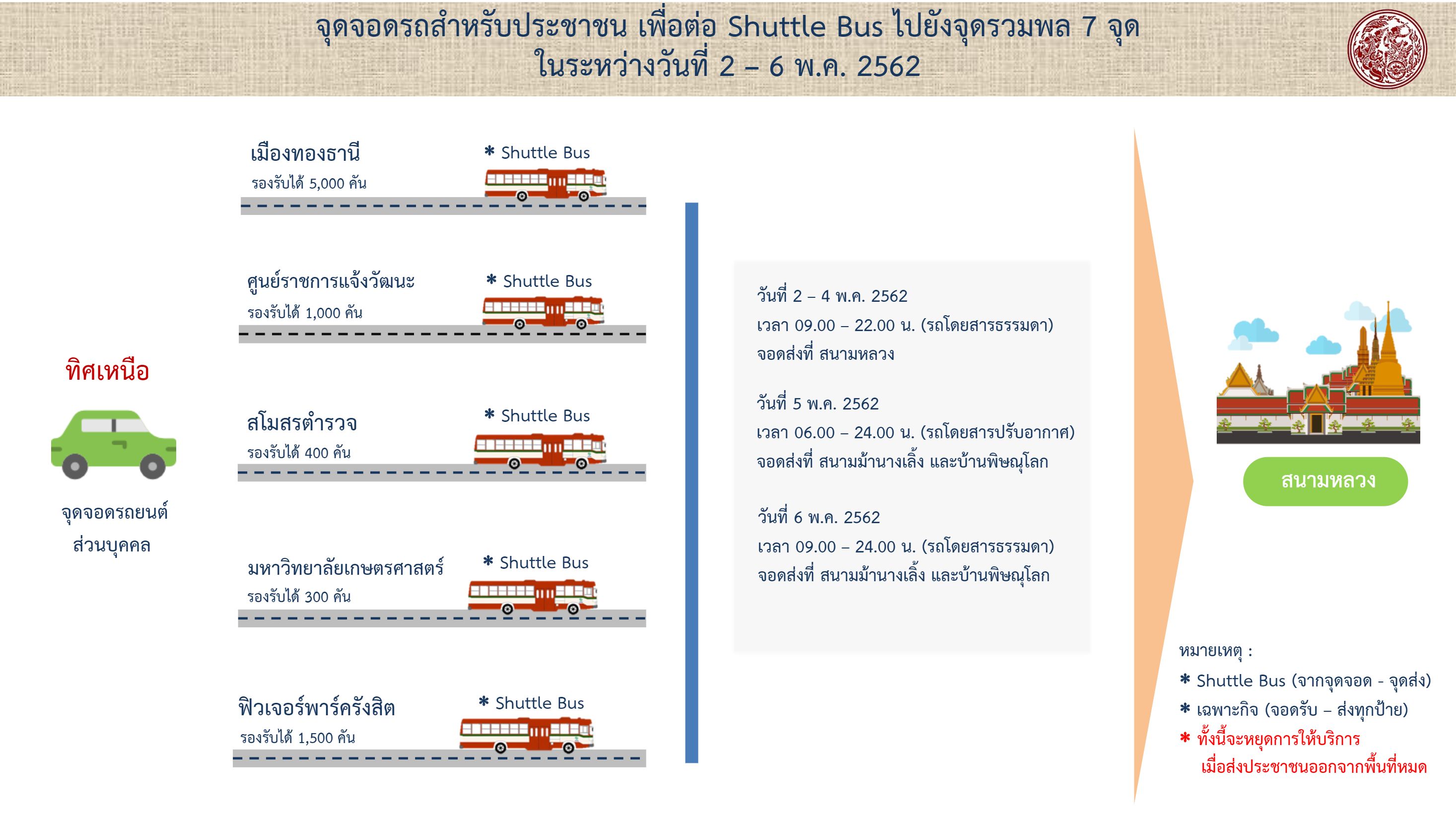 จุดจอดรถสำหรับประชาชน เพื่อต่อ Shuttle Bus ไปยังจุดรวมพล 7 จุด
ในระหว่างวันที่ 2 – 6 พ.ค. 2562

ทิศเหนือ

จุดจอดรถยนต์
ส่วนบุคคล

เมืองทองธานี
รองรับได้ 5,000 คัน
* Shuttle Bus

ศูนย์ราชการแจ้งวัฒนะ
รองรับได้ 1,000 คัน
* Shuttle Bus

สโมสรตำรวจ
รองรับได้ 400 คัน
* Shuttle Bus

มหาวิทยาลัยเกษตรศาสตร์
รองรับได้ 300 คัน
* Shuttle Bus

ฟิวเจอร์พาร์ครังสิต
รองรับได้ 1,500 คัน
* Shuttle Bus

วันที่ 2 – 4 พ.ค. 2562
เวลา 09.00 – 22.00 น. (รถโดยสารธรรมดา)
จอดส่งที่ สนามหลวง

วันที่ 5 พ.ค. 2562
เวลา 06.00 – 24.00 น. (รถโดยสารปรับอากาศ)
จอดส่งที่ สนามม้านางเลิ้ง และบ้านพิษณุโลก

วันที่ 6 พ.ค. 2562
เวลา 09.00 – 24.00 น. (รถโดยสารธรรมดา)
จอดส่งที่ สนามม้านางเลิ้ง และบ้านพิษณุโลก

สนามหลวง

หมายเหตุ :
* Shuttle Bus (จากจุดจอด - จุดส่ง)
* เฉพาะกิจ (จอดรับ – ส่งทุกป้าย)
* ทั้งนี้จะหยุดการให้บริการ
เมื่อส่งประชาชนออกจากพื้นที่หมด